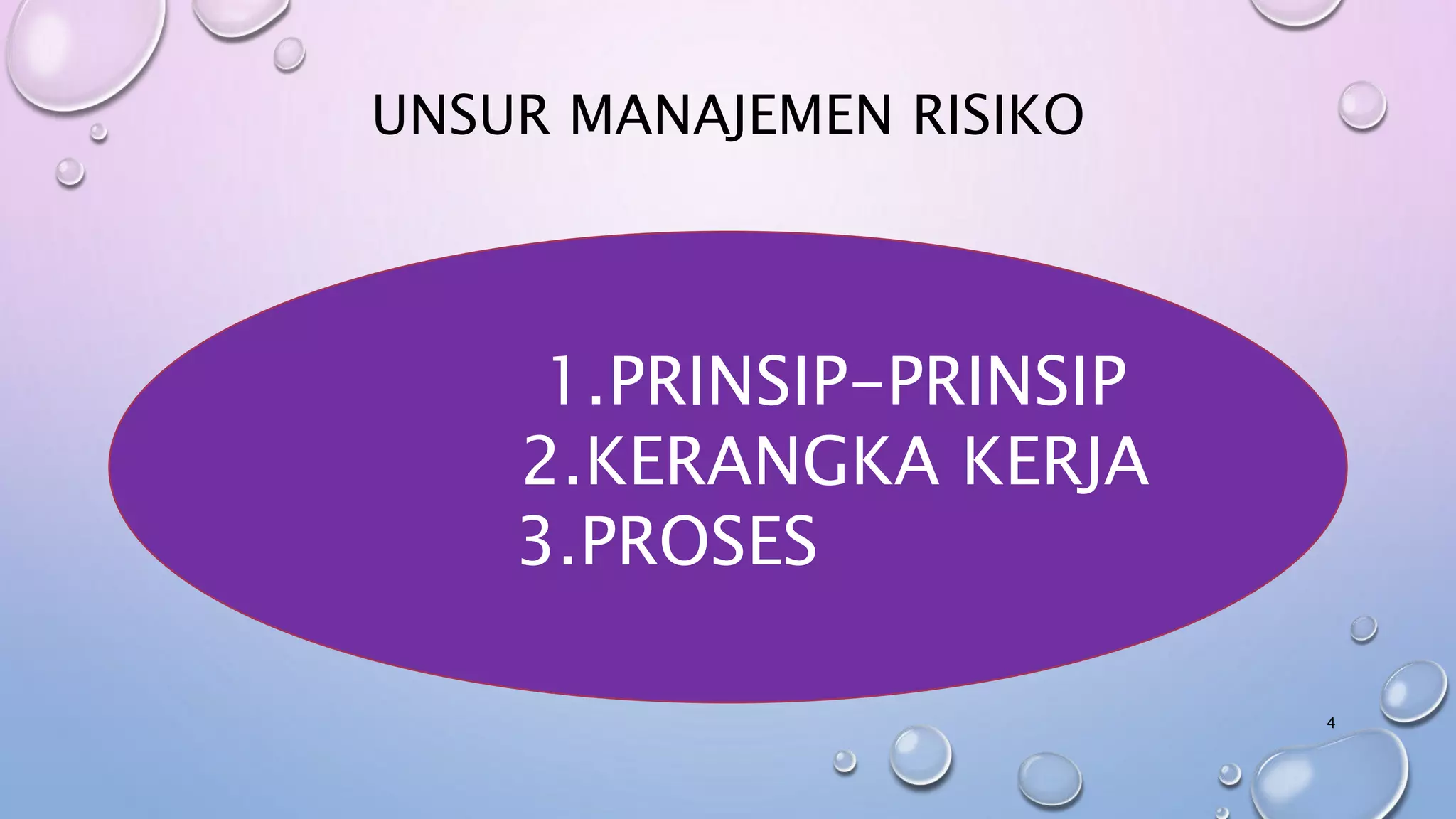 UNSUR MANAJEMEN RISIKO

1.PRINSIP-PRINSIP
2.KERANGKA KERJA
3.PROSES

4